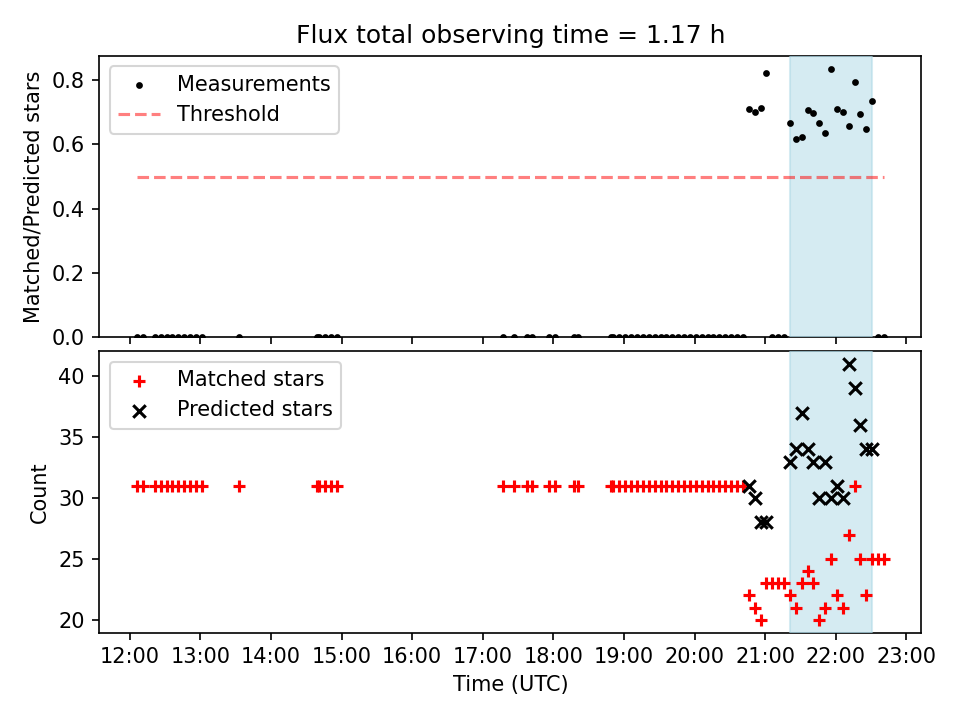 Flux total observing time = 1.17 h

Measurements
Threshold

Matched/Predicted stars

0.8
0.6
0.4
0.2
0.0

Matched stars
Predicted stars

Count

40
35
30
25
20

12:00 13:00 14:00 15:00 16:00 17:00 18:00 19:00 20:00 21:00 22:00 23:00

Time (UTC)